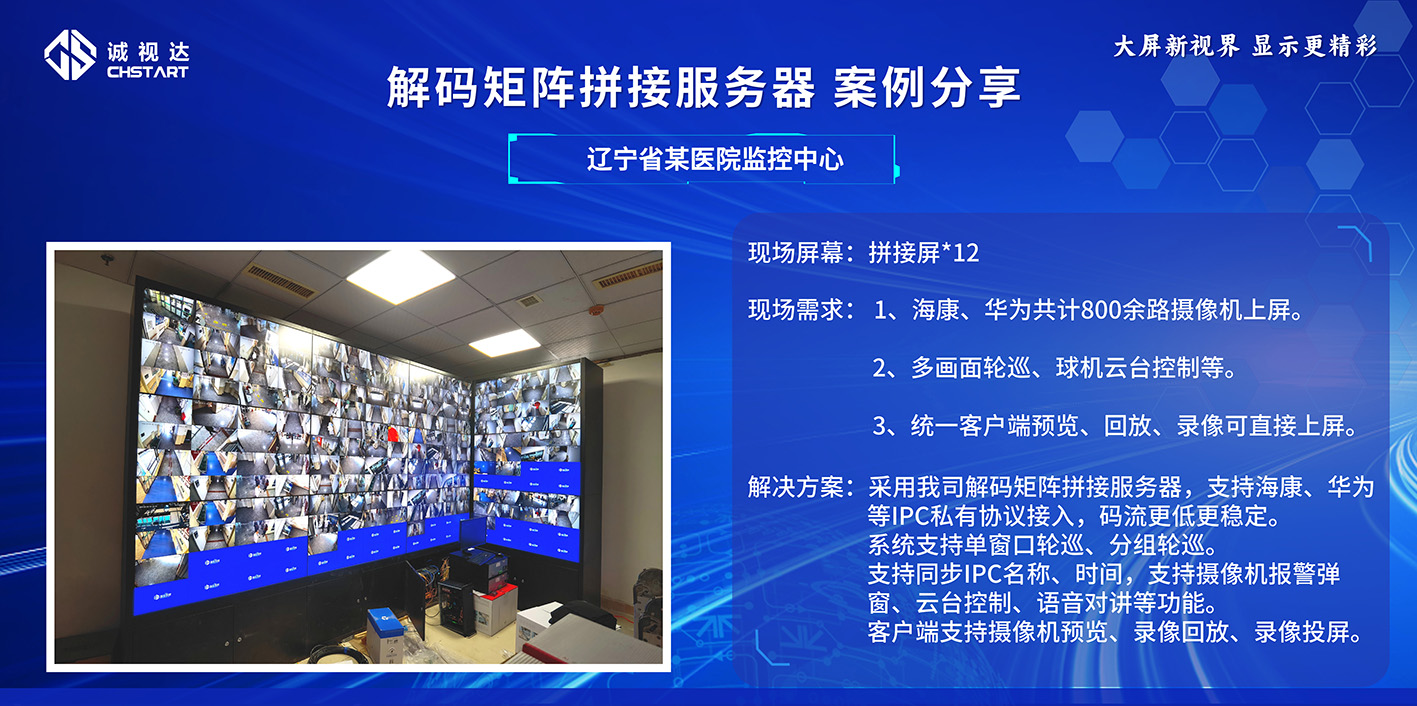 诚视达
CHSTART

大屏新视界 显示更精彩

解码矩阵拼接服务器 案例分享

辽宁省某医院监控中心

现场屏幕：拼接屏*12

现场需求：1、海康、华为共计800余路摄像机上屏。

2、多画面轮巡、球机云台控制等。

3、统一客户端预览、回放、录像可直接上屏。

解决方案：采用我司解码矩阵拼接服务器，支持海康、华为等IPC私有协议接入，码流更低更稳定。
系统支持单窗口轮巡、分组轮巡。
支持同步IPC名称、时间，支持摄像机报警弹窗、云台控制、语音对讲等功能。
客户端支持摄像机预览、录像回放、录像投屏。